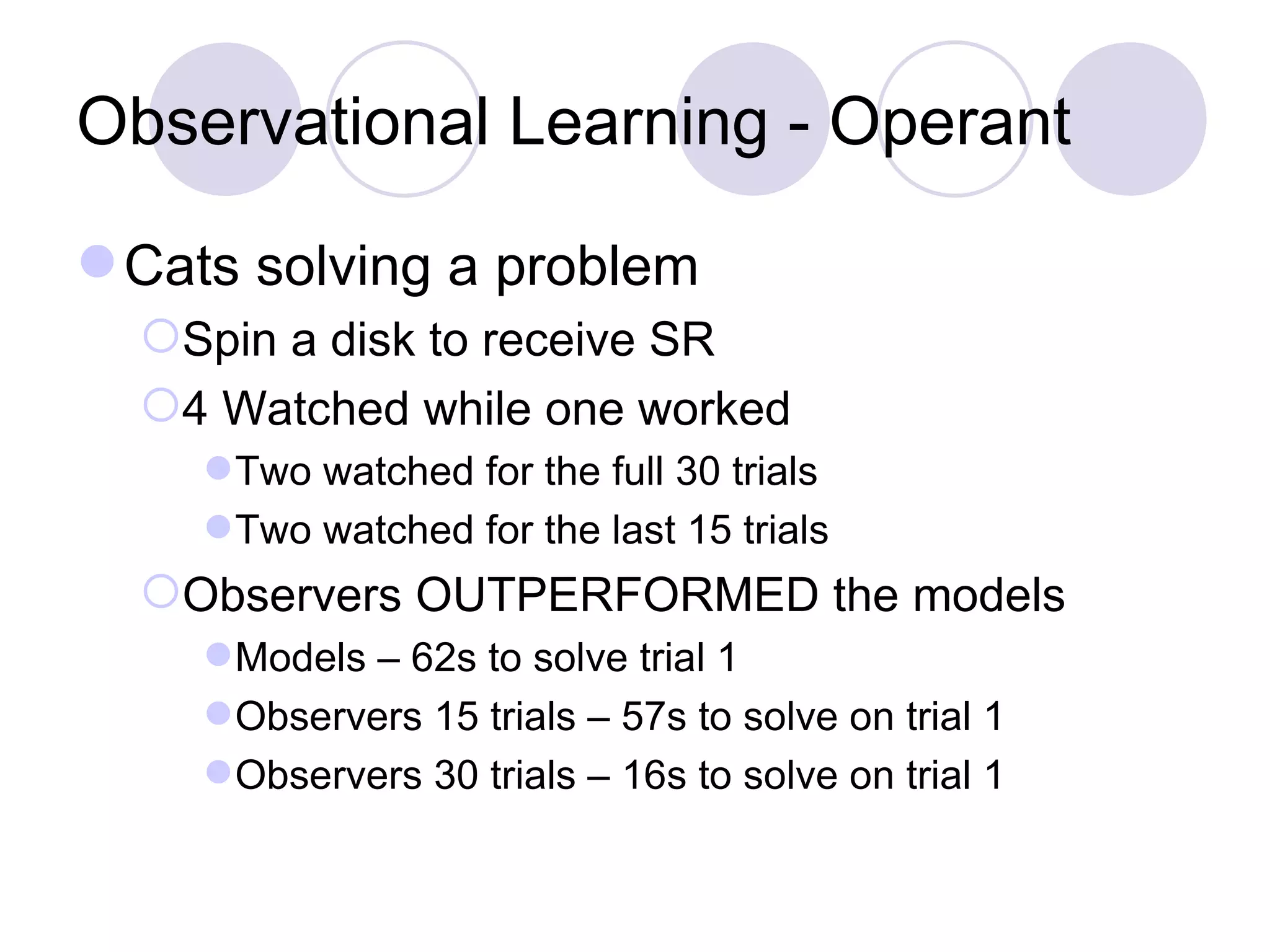 Observational Learning - Operant

Cats solving a problem

Spin a disk to receive SR

4 Watched while one worked

Two watched for the full 30 trials

Two watched for the last 15 trials

Observers OUTPERFORMED the models

Models – 62s to solve trial 1

Observers 15 trials – 57s to solve on trial 1

Observers 30 trials – 16s to solve on trial 1